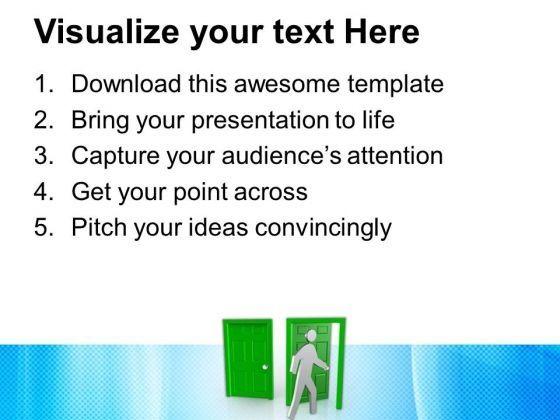 Visualize your text Here

1. Download this awesome template
2. Bring your presentation to life
3. Capture your audience's attention
4. Get your point across
5. Pitch your ideas convincingly